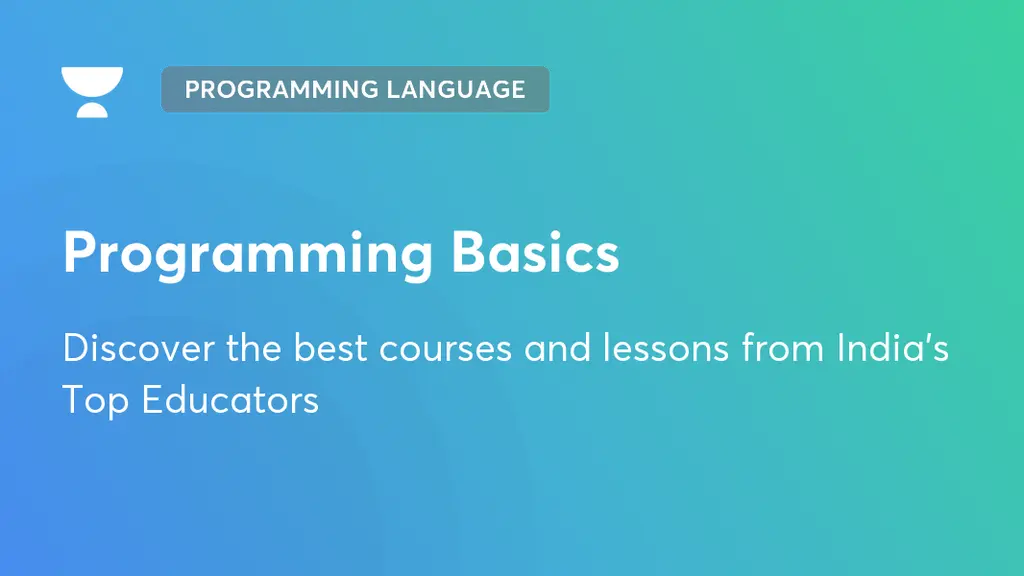 PROGRAMMING LANGUAGE

Programming Basics

Discover the best courses and lessons from India's Top Educators